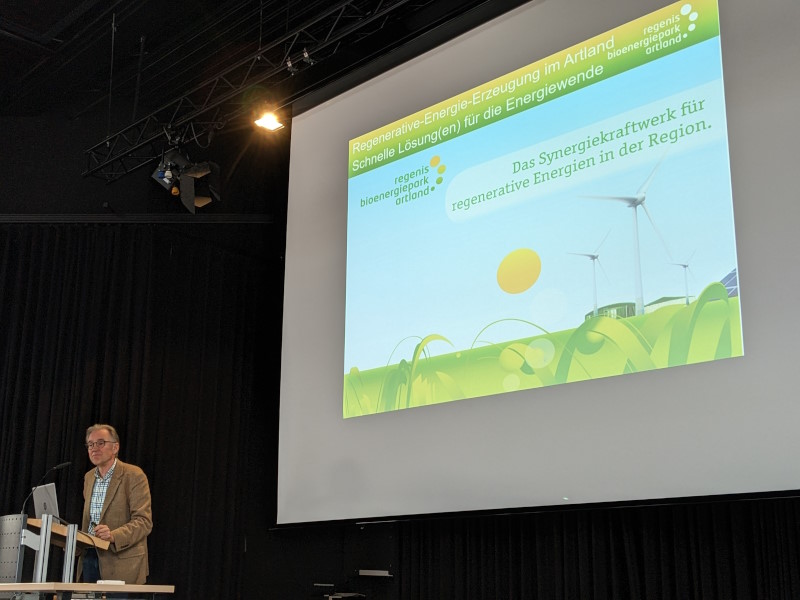 Regenerative-Energie-Erzeugung im Artland
Schnelle Lösung(en) für die Energiewende

regenis
bioenergiepark
artland

regenis
bioenergiepark
artland

Das Synergiekraftwerk für regenerative Energien in der Region.